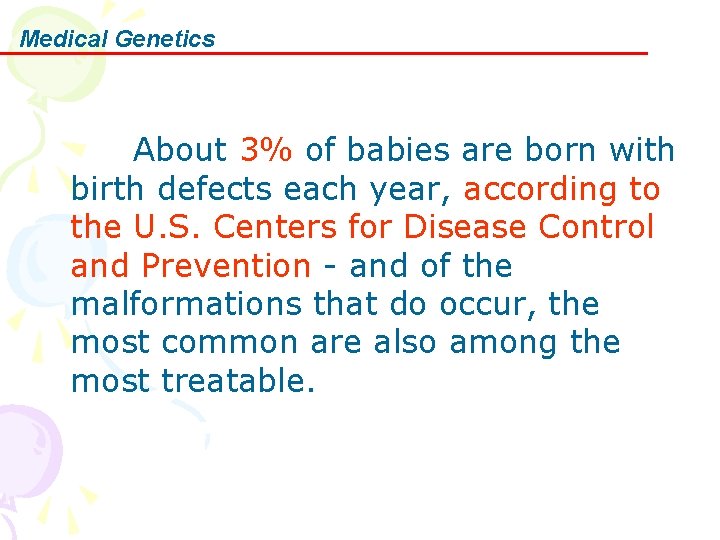 Medical Genetics

About 3% of babies are born with birth defects each year, according to the U.S. Centers for Disease Control and Prevention - and of the malformations that do occur, the most common are also among the most treatable.